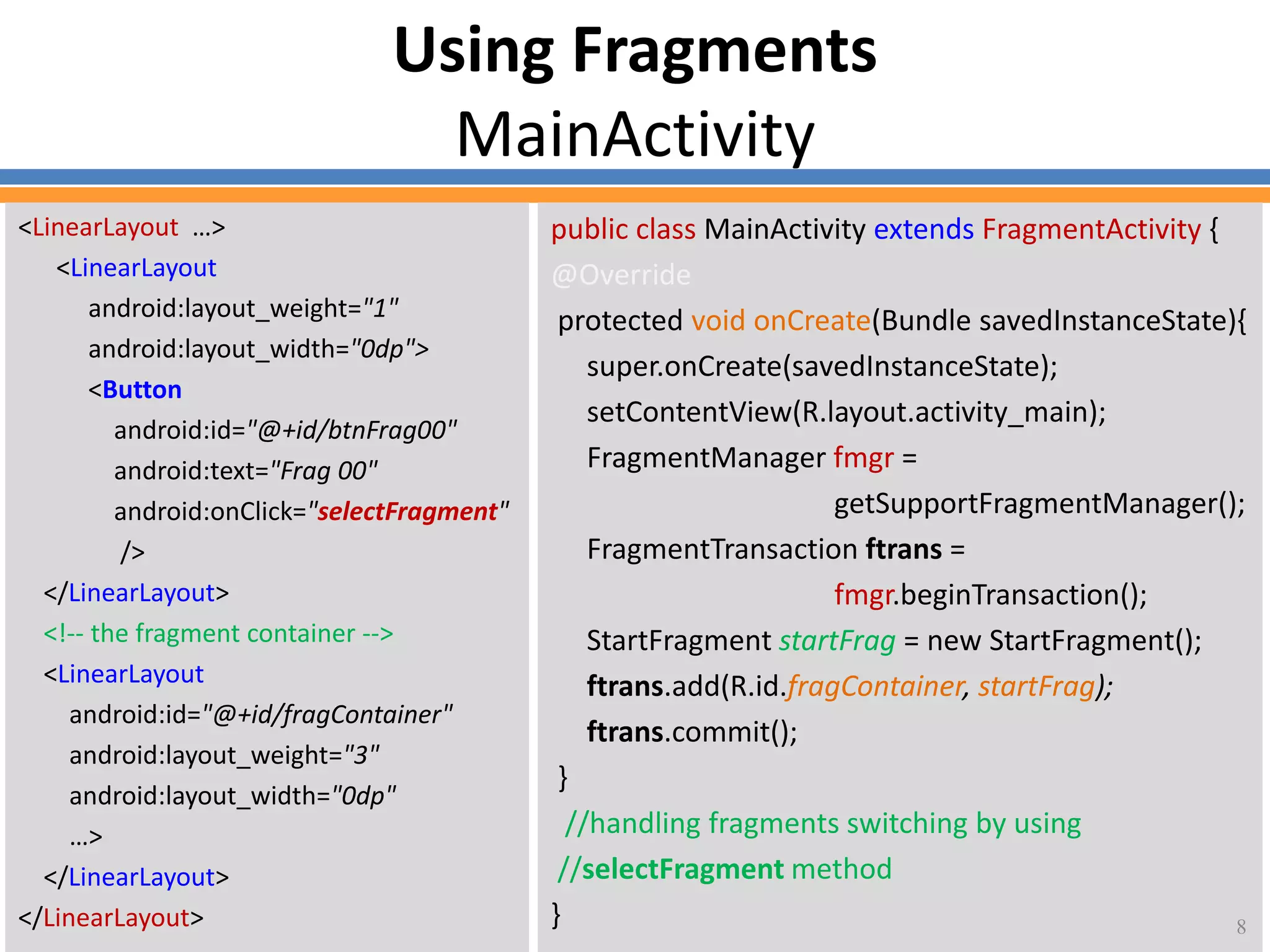 Using Fragments
MainActivity

<LinearLayout …>
<LinearLayout
android:layout_weight="1"
android:layout_width="0dp">
<Button
android:id="@+id/btnFrag00"
android:text="Frag 00"
android:onClick="selectFragment"
/>
</LinearLayout>
<!-- the fragment container -->
<LinearLayout
android:id="@+id/fragContainer"
android:layout_weight="3"
android:layout_width="0dp"
…>
</LinearLayout>
</LinearLayout>

public class MainActivity extends FragmentActivity {
@Override
protected void onCreate(Bundle savedInstanceState){
super.onCreate(savedInstanceState);
setContentView(R.layout.activity_main);
FragmentManager fmgr =
getSupportFragmentManager();
FragmentTransaction ftrans =
fmgr.beginTransaction();
StartFragment startFrag = new StartFragment();
ftrans.add(R.id.fragContainer, startFrag);
ftrans.commit();
}
//handling fragments switching by using
//selectFragment method
}

8